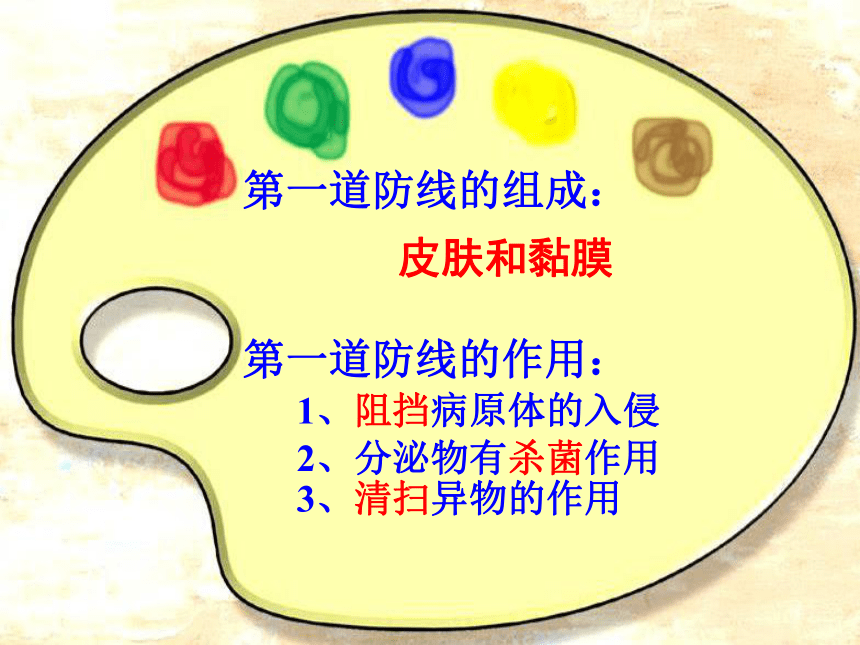 第一道防线的组成：

皮肤和黏膜

第一道防线的作用：

1、阻挡病原体的入侵

2、分泌物有杀菌作用

3、清扫异物的作用